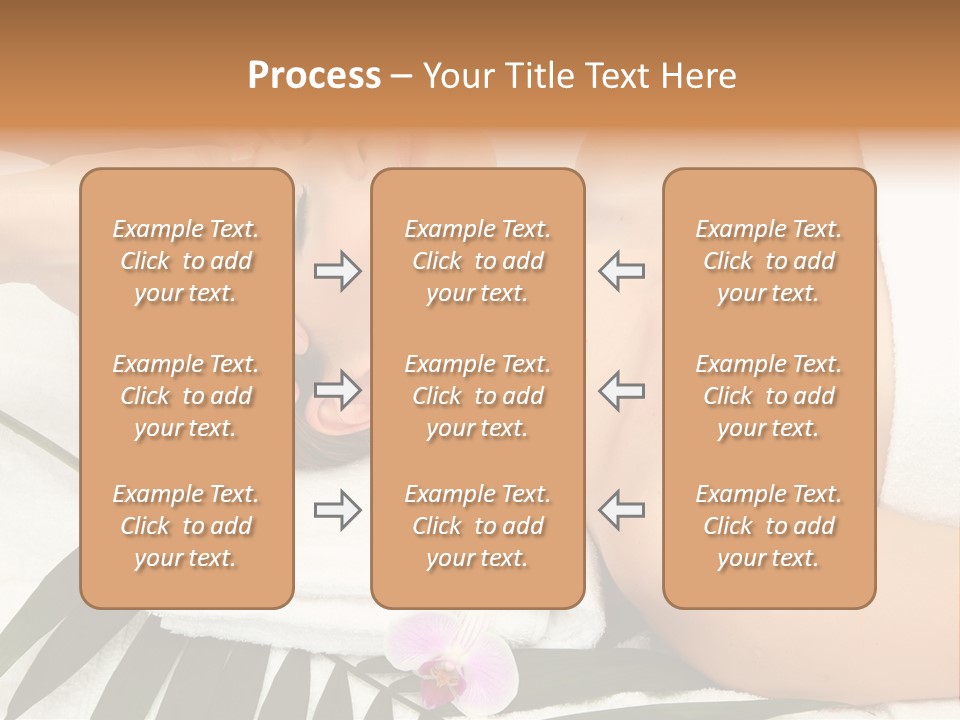 Process – Your Title Text Here

Example Text. Click to add your text.

Example Text. Click to add your text.

Example Text. Click to add your text.

Example Text. Click to add your text.

Example Text. Click to add your text.

Example Text. Click to add your text.

Example Text. Click to add your text.

Example Text. Click to add your text.

Example Text. Click to add your text.